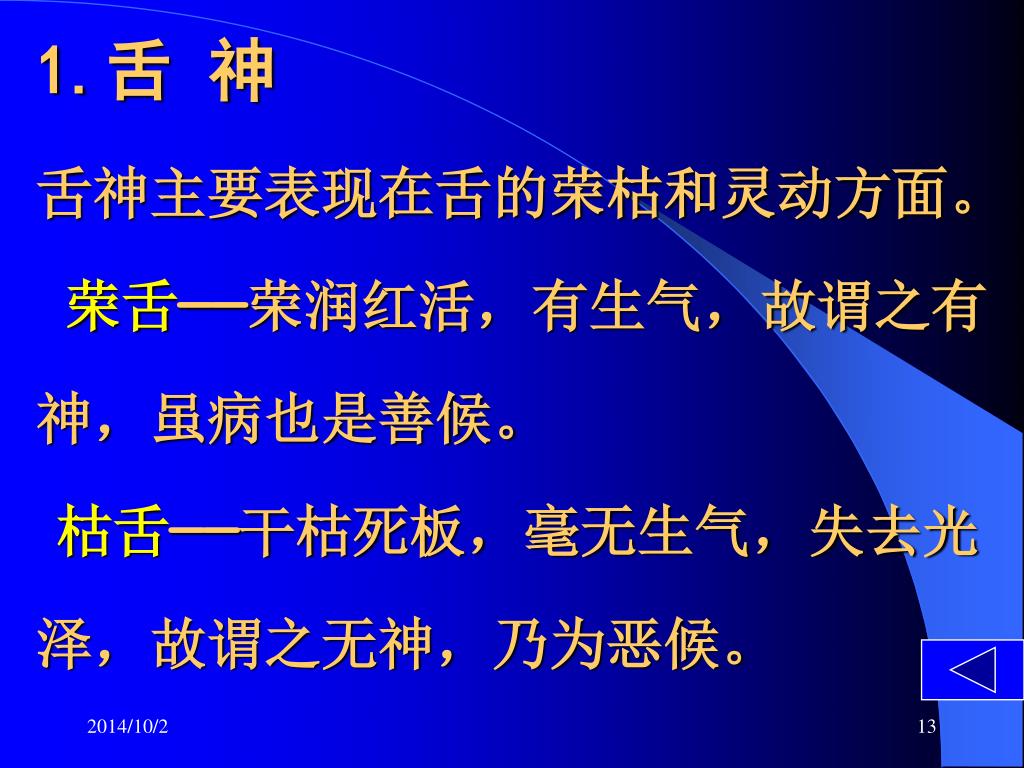 1. 舌 神

舌神主要表现在舌的荣枯和灵动方面。

荣舌—荣润红活，有生气，故谓之有神，虽病也是善候。

枯舌—干枯死板，毫无生气，失去光泽，故谓之无神，乃为恶候。

2014/10/2

13